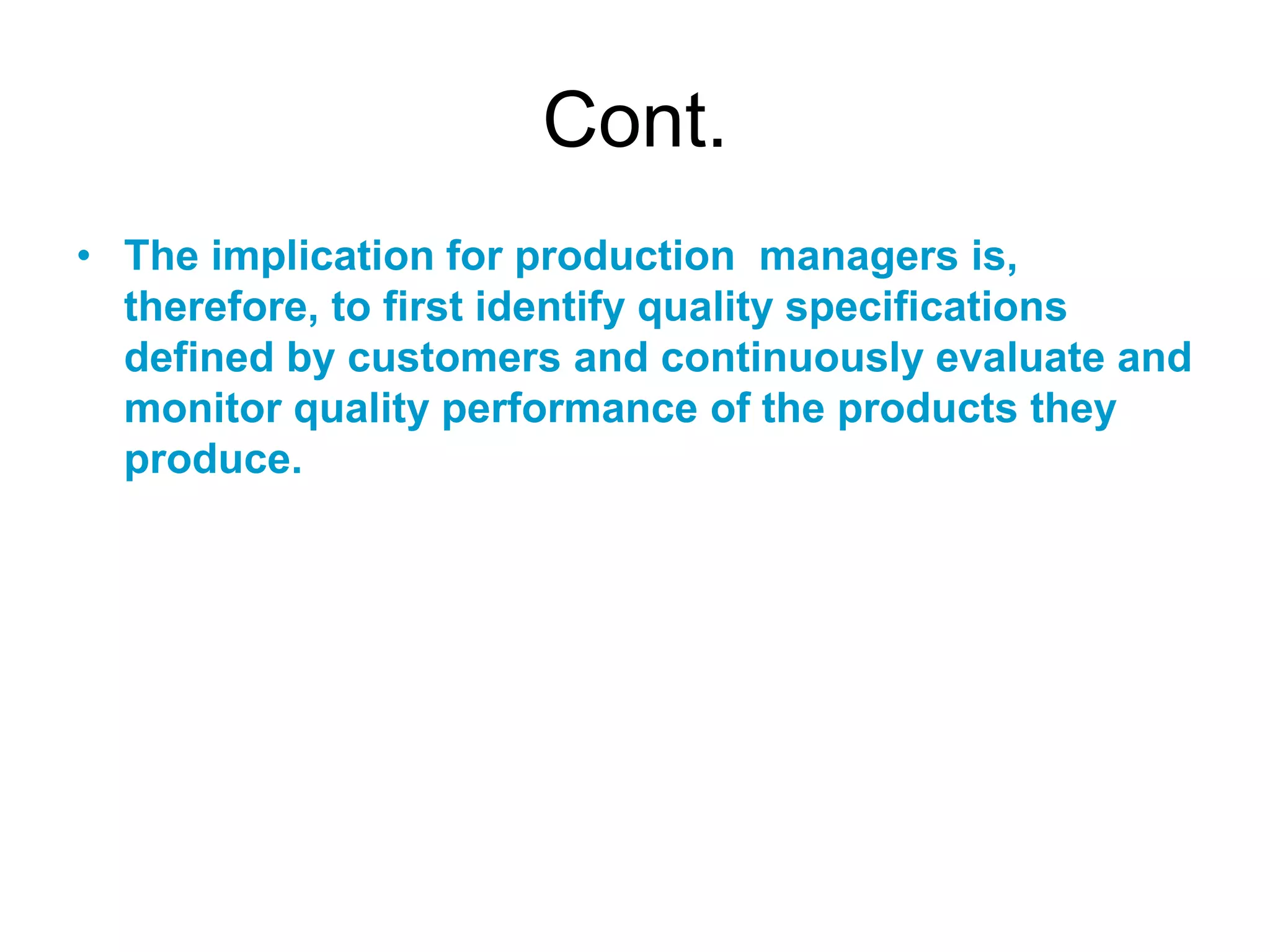 Cont.

• The implication for production managers is, therefore, to first identify quality specifications defined by customers and continuously evaluate and monitor quality performance of the products they produce.